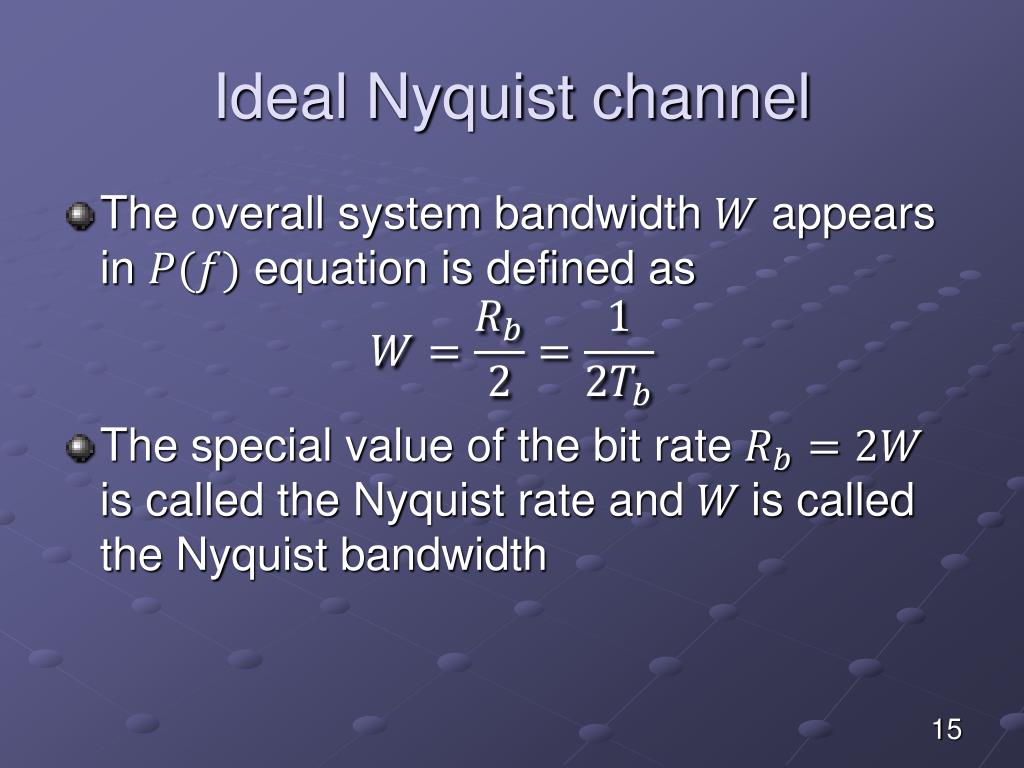 Ideal Nyquist channel

The overall system bandwidth $W$ appears in $P(f)$ equation is defined as

$W = \frac{R_b}{2} = \frac{1}{2T_b}$

The special value of the bit rate $R_b = 2W$ is called the Nyquist rate and $W$ is called the Nyquist bandwidth

15